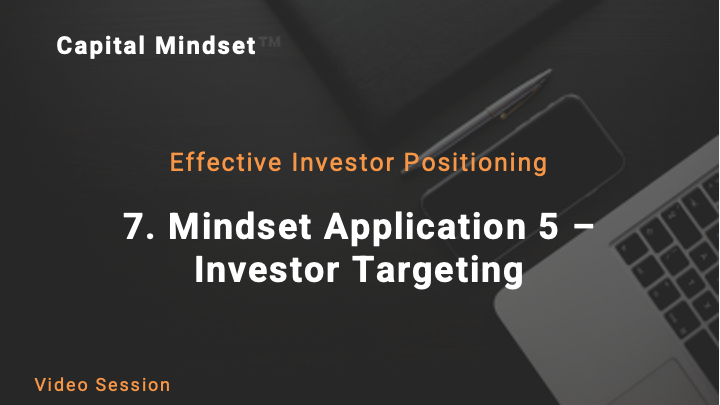 Capital Mindset™

Effective Investor Positioning

7. Mindset Application 5 – Investor Targeting

Video Session